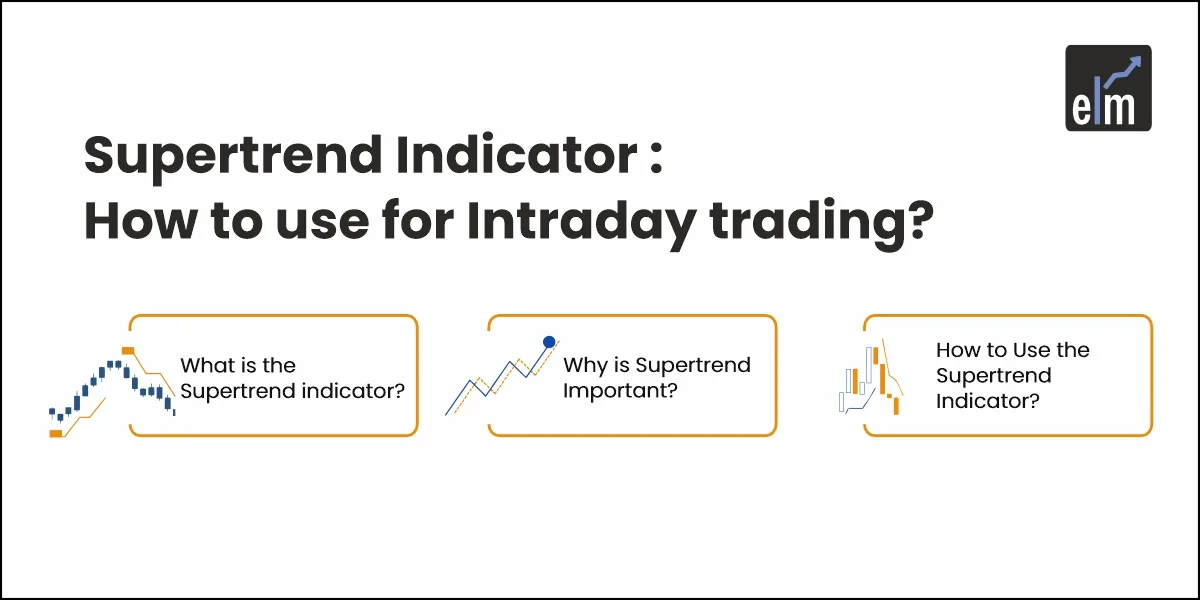 elm

Supertrend Indicator :
How to use for Intraday trading?

What is the Supertrend indicator?

Why is Supertrend Important?

How to Use the Supertrend Indicator?